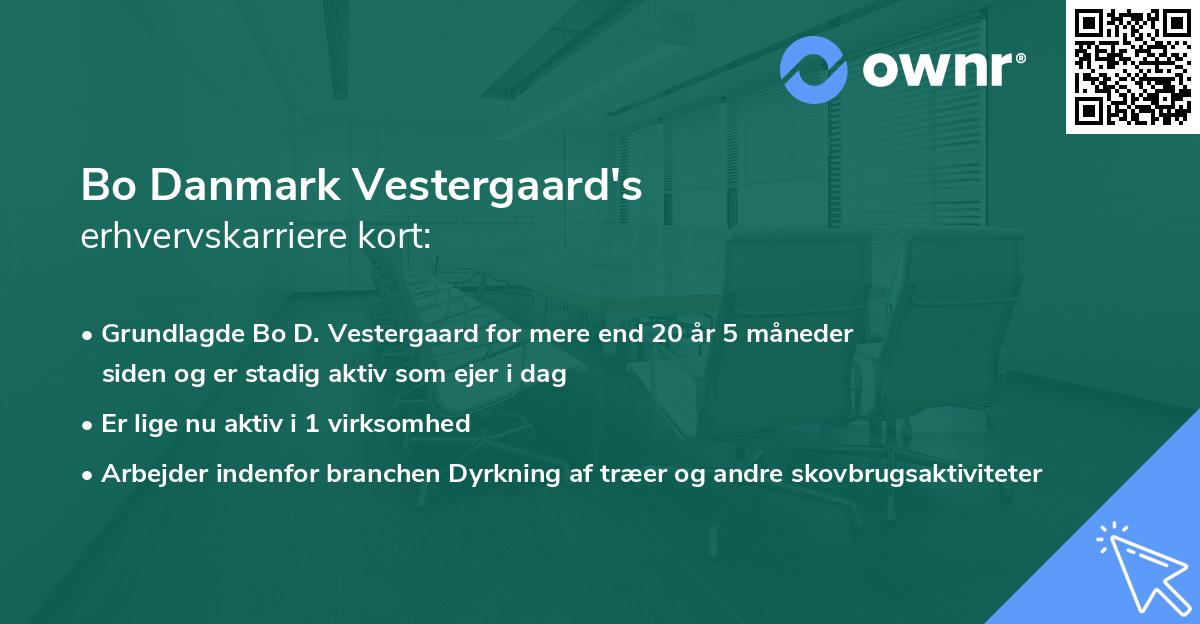 ownr®

Bo Danmark Vestergaard's
erhvervskarriere kort:

• Grundlagde Bo D. Vestergaard for mere end 20 år 5 måneder siden og er stadig aktiv som ejer i dag
• Er lige nu aktiv i 1 virksomhed
• Arbejder indenfor branchen Dyrkning af træer og andre skovbrugsaktiviteter